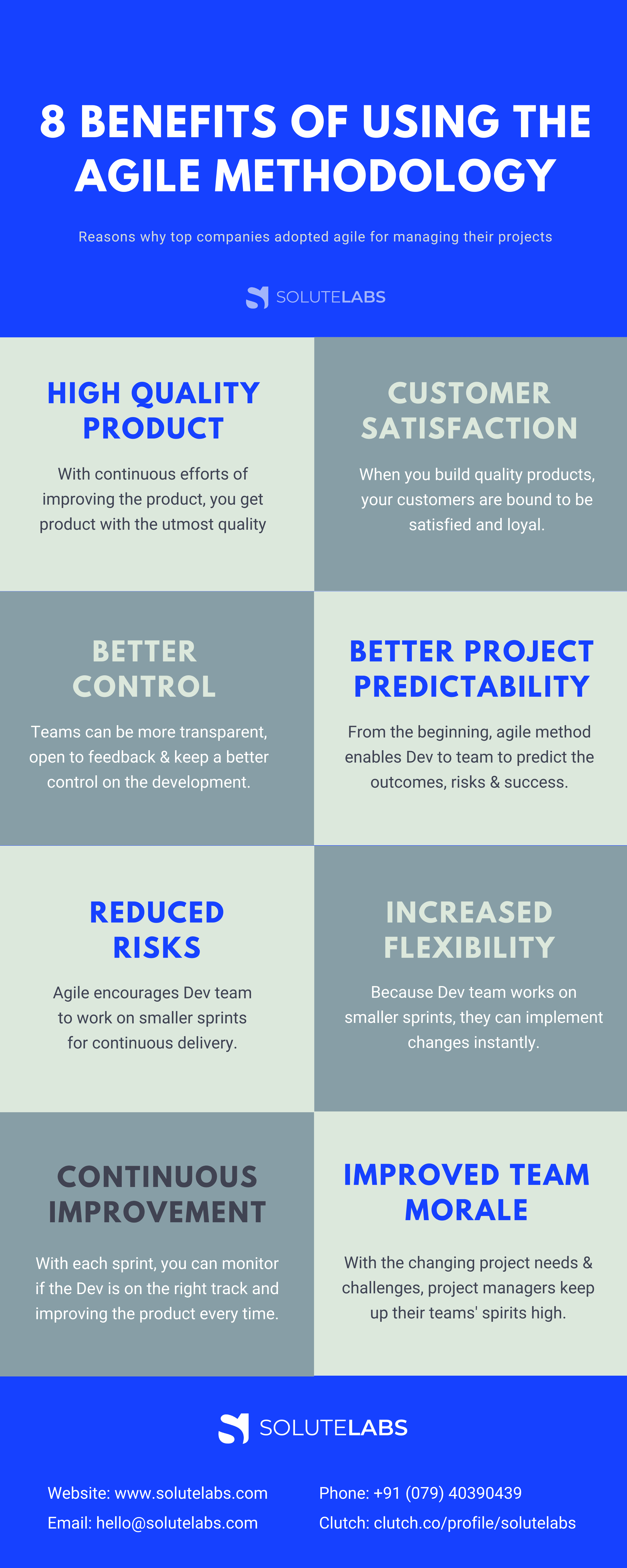 8 BENEFITS OF USING THE AGILE METHODOLOGY

Reasons why top companies adopted agile for managing their projects

SOLUTELABS

HIGH QUALITY PRODUCT

With continuous efforts of improving the product, you get product with the utmost quality

CUSTOMER SATISFACTION

When you build quality products, your customers are bound to be satisfied and loyal.

BETTER CONTROL

Teams can be more transparent, open to feedback & keep a better control on the development.

BETTER PROJECT PREDICTABILITY

From the beginning, agile method enables Dev to team to predict the outcomes, risks & success.

REDUCED RISKS

Agile encourages Dev team to work on smaller sprints for continuous delivery.

INCREASED FLEXIBILITY

Because Dev team works on smaller sprints, they can implement changes instantly.

CONTINUOUS IMPROVEMENT

With each sprint, you can monitor if the Dev is on the right track and improving the product every time.

IMPROVED TEAM MORALE

With the changing project needs & challenges, project managers keep up their teams' spirits high.

SOLUTELABS

Website: www.solutelabs.com
Email: hello@solutelabs.com

Phone: +91 (079) 40390439
Clutch: clutch.co/profile/solutelabs